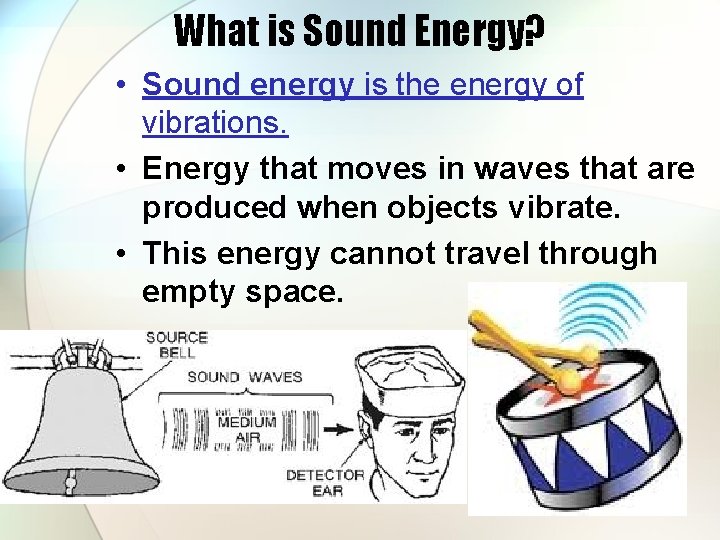 What is Sound Energy?

• Sound energy is the energy of vibrations.

• Energy that moves in waves that are produced when objects vibrate.

• This energy cannot travel through empty space.

SOURCE
BELL

SOUND WAVES

MEDIUM
AIR

DETECTOR
EAR